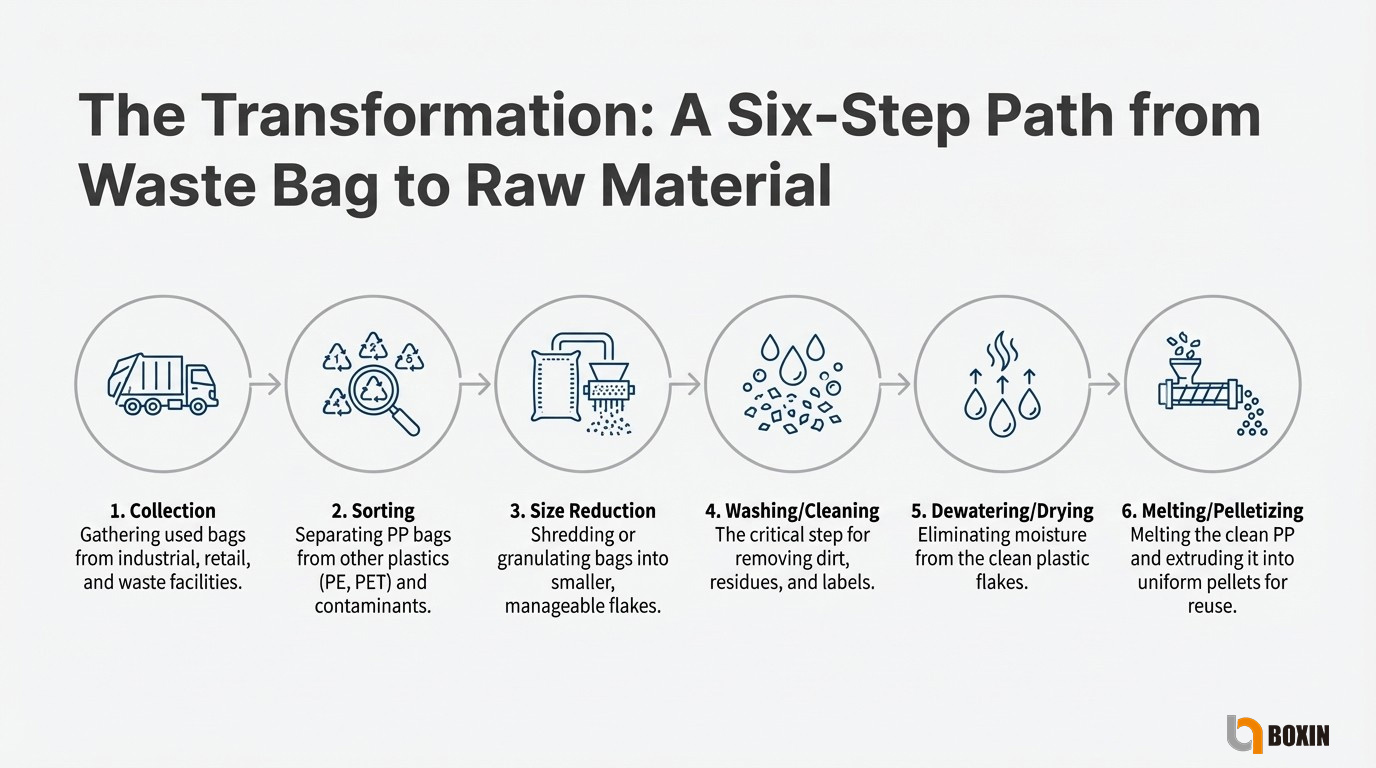 The Transformation: A Six-Step Path from Waste Bag to Raw Material

1 2 5

4

1. Collection
Gathering used bags from industrial, retail, and waste facilities.

2. Sorting
Separating PP bags from other plastics (PE, PET) and contaminants.

3. Size Reduction
Shredding or granulating bags into smaller, manageable flakes.

4. Washing/Cleaning
The critical step for removing dirt, residues, and labels.

5. Dewatering/Drying
Eliminating moisture from the clean plastic flakes.

6. Melting/Pelletizing
Melting the clean PP and extruding it into uniform pellets for reuse.

BOXIN